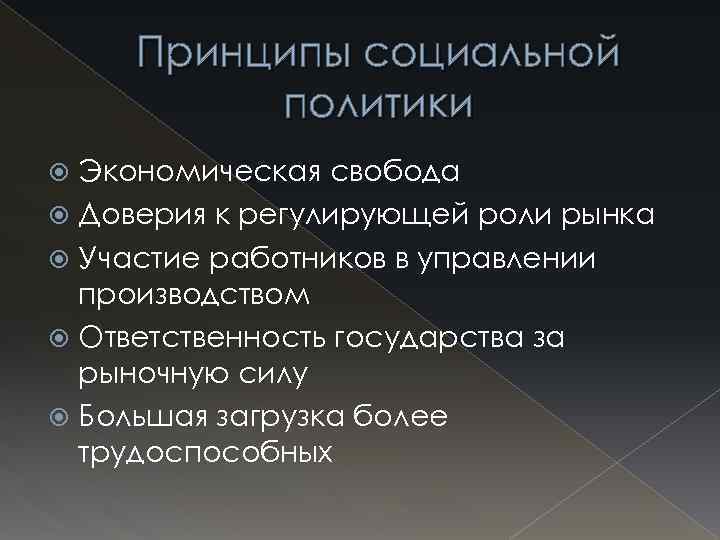 Принципы социальной политики

Экономическая свобода
Доверия к регулирующей роли рынка
Участие работников в управлении производством
Ответственность государства за рыночную силу
Большая загрузка более трудоспособных